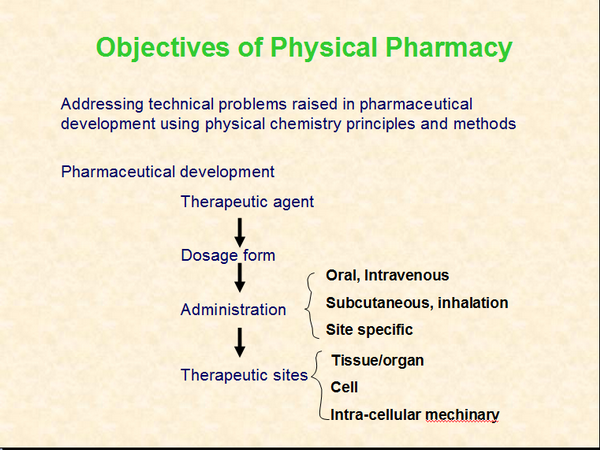 Objectives of Physical Pharmacy

Addressing technical problems raised in pharmaceutical development using physical chemistry principles and methods

Pharmaceutical development

Therapeutic agent

Dosage form

Administration

Oral, Intravenous

Subcutaneous, inhalation

Site specific

Therapeutic sites

Tissue/organ

Cell

Intra-cellular mechinary